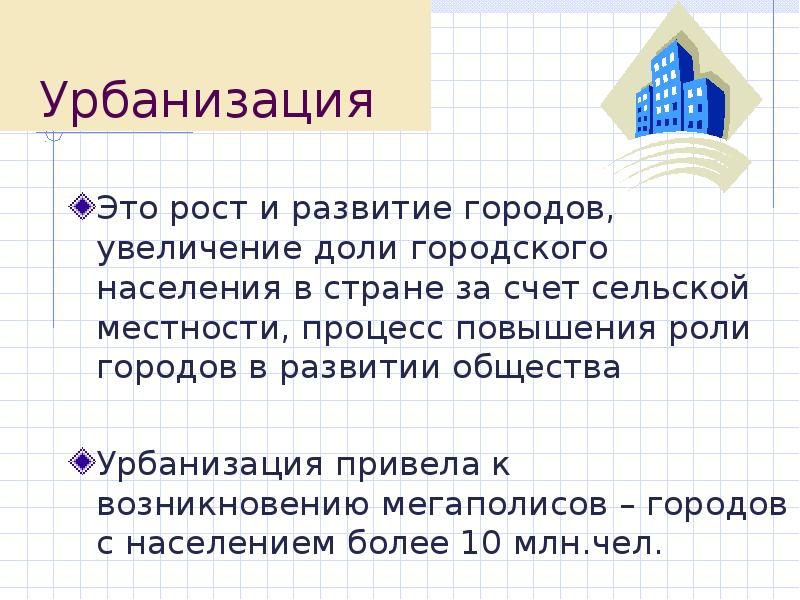 Урбанизация

Это рост и развитие городов, увеличение доли городского населения в стране за счет сельской местности, процесс повышения роли городов в развитии общества

Урбанизация привела к возникновению мегаполисов – городов с населением более 10 млн.чел.